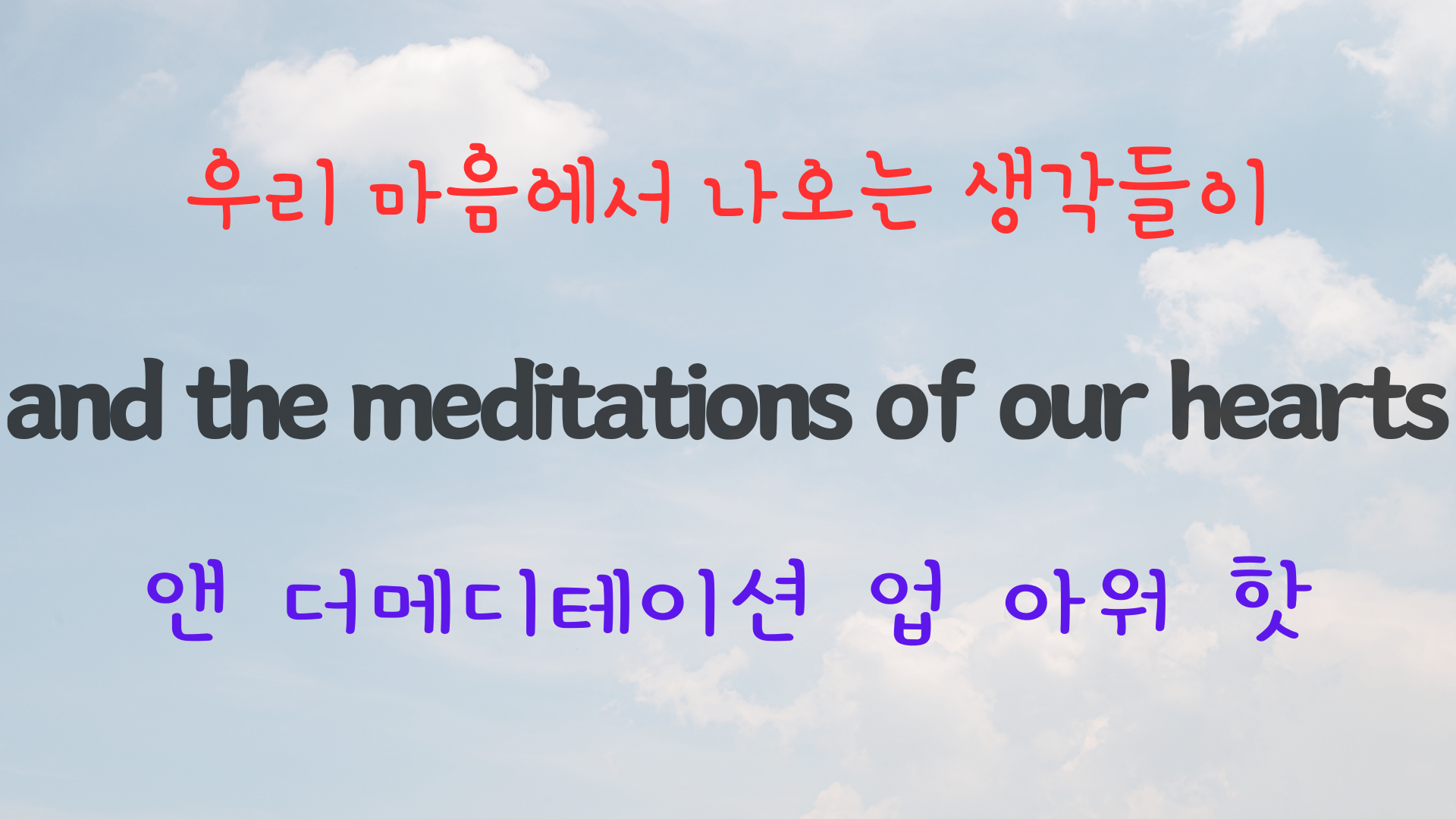 우리 마음에서 나오는 생각들이

and the meditations of our hearts

앤 더메디테이션 업 아워 핫